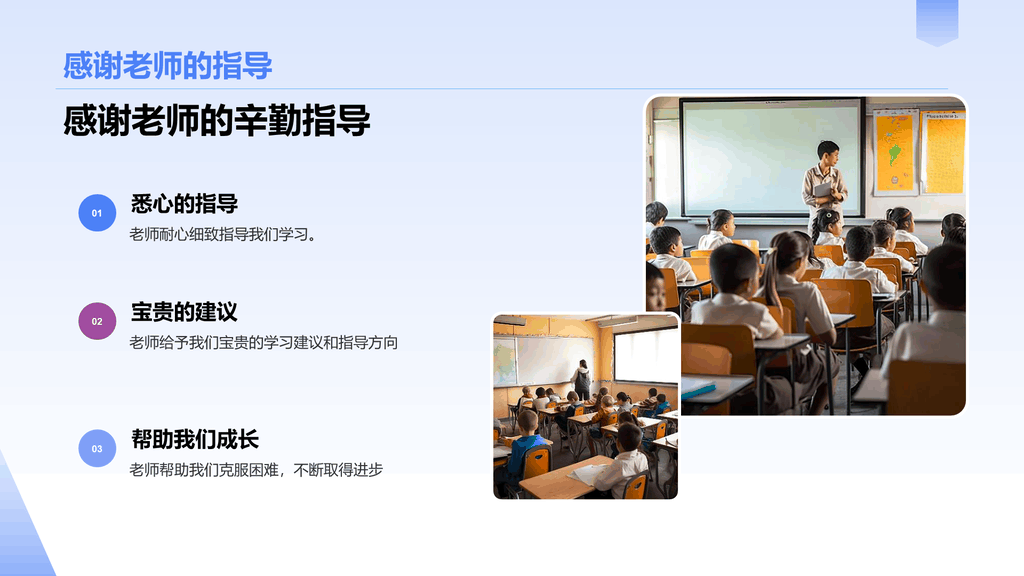 感谢老师的指导

感谢老师的辛勤指导

01

悉心的指导

老师耐心细致指导我们学习。

02

宝贵的建议

老师给予我们宝贵的学习建议和指导方向

03

帮助我们成长

老师帮助我们克服困难，不断取得进步